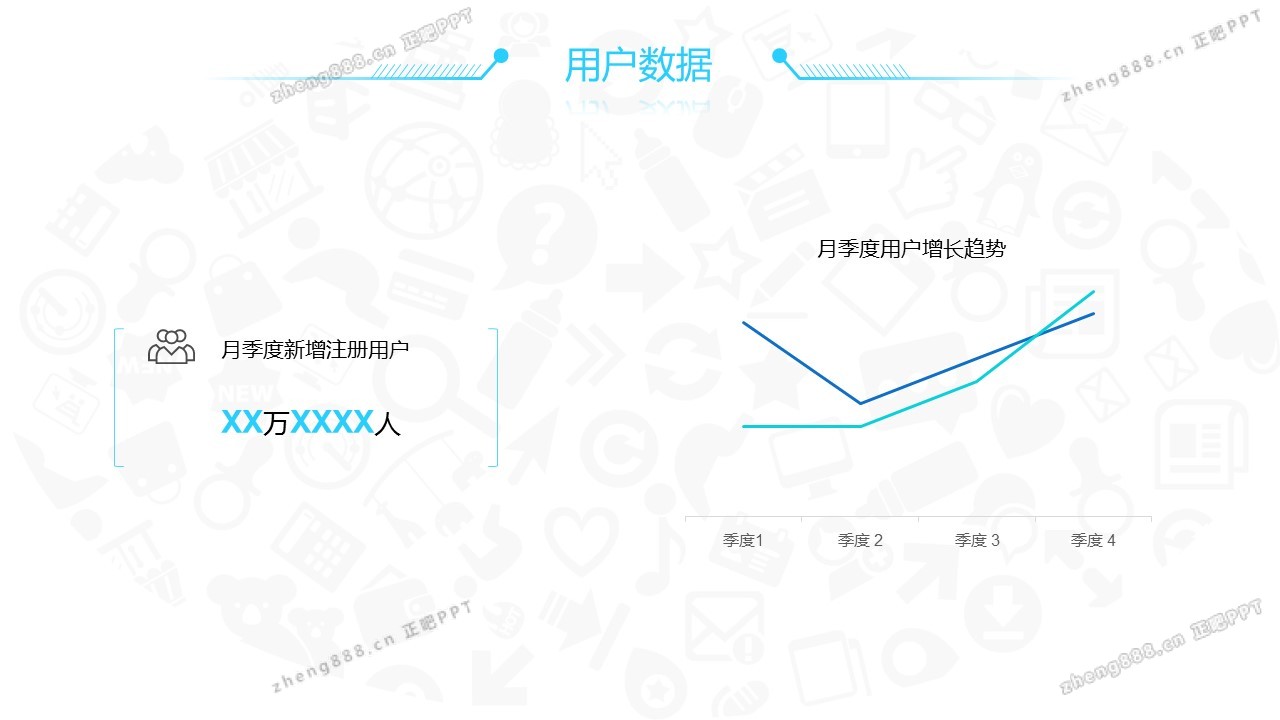 zheng888.cn 正吧PPT

用户数据

zheng888.cn 正吧PPT

月季度新增注册用户

XX万XXXX人

月季度用户增长趋势

季度1
季度 2
季度 3
季度 4

zheng888.cn 正吧PPT

zheng888.cn 正吧PPT